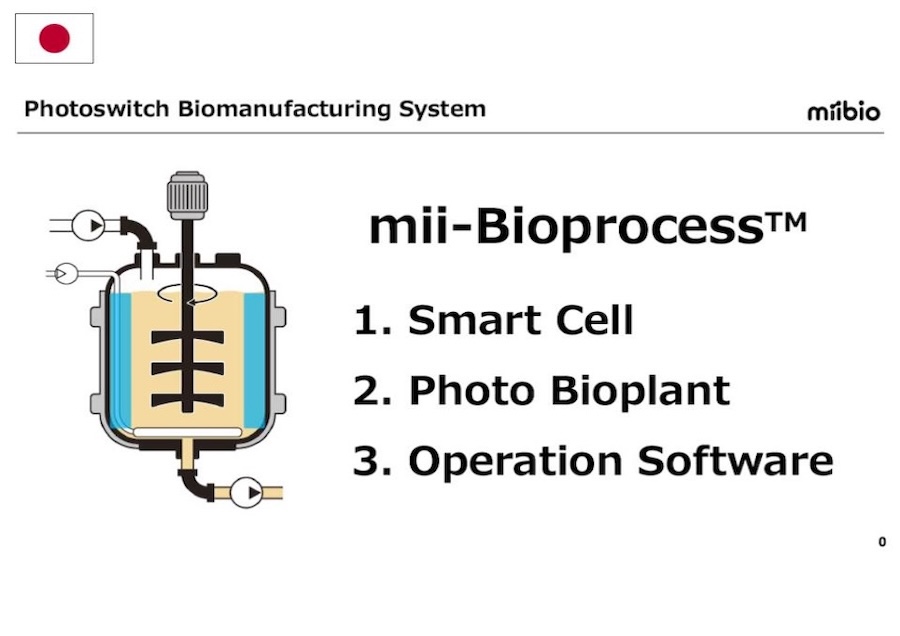 Photoswitch Biomanufacturing System

miibio

mii-Bioprocess™

1. Smart Cell

2. Photo Bioplant

3. Operation Software

0